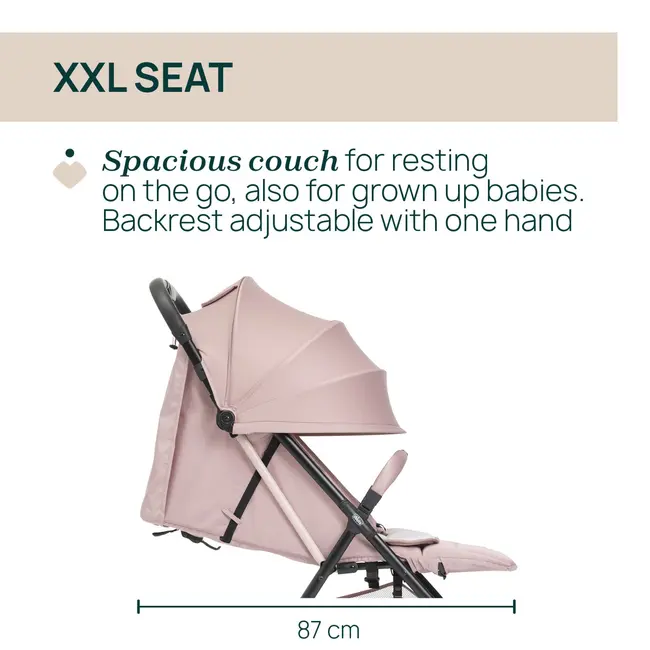 XXL SEAT

Spacious couch for resting on the go, also for grown up babies. Backrest adjustable with one hand

87 cm